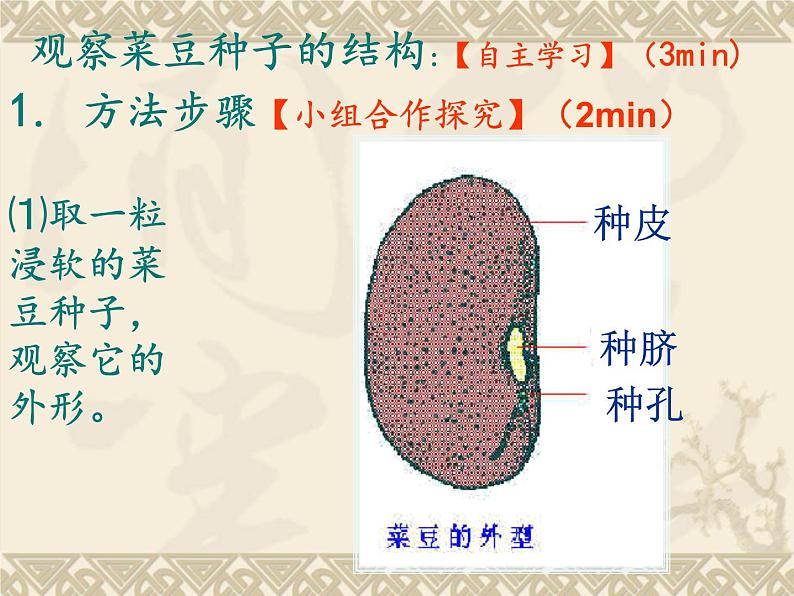 观察菜豆种子的结构:【自主学习】(3min)

1. 方法步骤【小组合作探究】(2min)

(1)取一粒浸软的菜豆种子,观察它的外形。

种皮

种脐

种孔

菜豆的外型